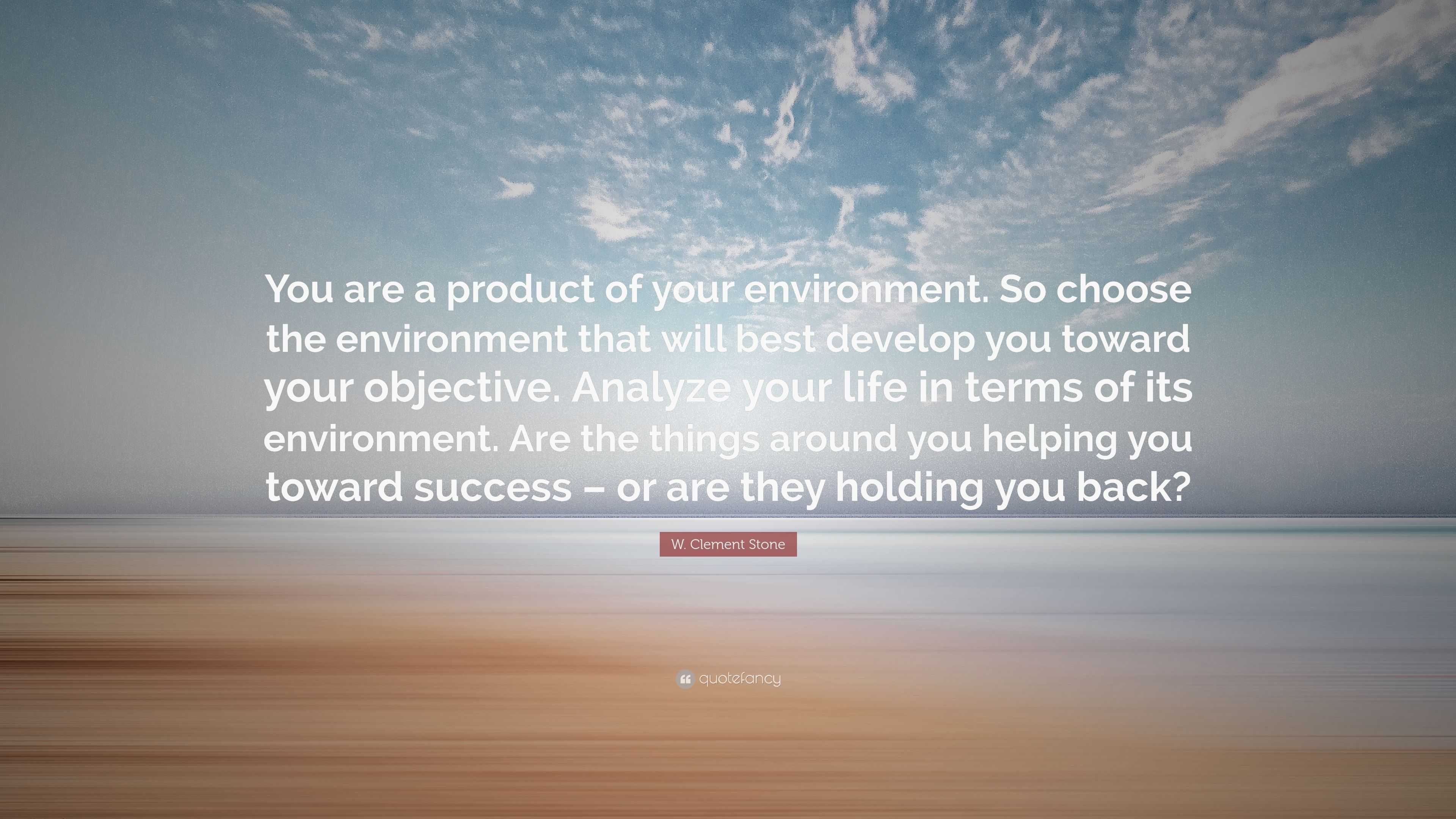 You are a product of your environment. So choose the environment that will best develop you toward your objective. Analyze your life in terms of its environment. Are the things around you helping you toward success – or are they holding you back?

W. Clement Stone

quotefancy